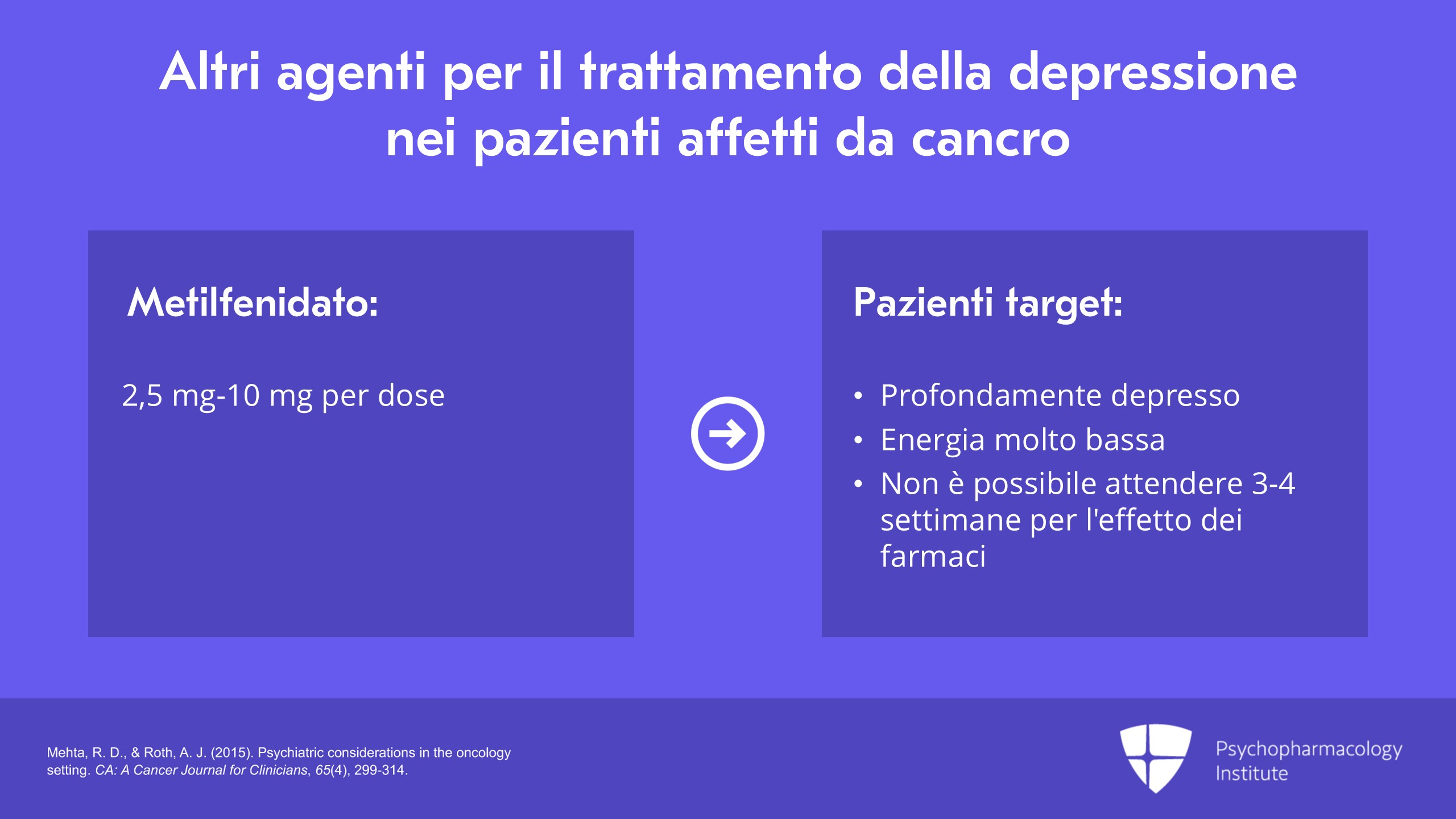 Altri agenti per il trattamento della depressione nei pazienti affetti da cancro

Metilfenidato:

2,5 mg-10 mg per dose

Pazienti target:

• Profondamente depresso
• Energia molto bassa
• Non è possibile attendere 3-4 settimane per l'effetto dei farmaci

Mehta, R. D., & Roth, A. J. (2015). Psychiatric considerations in the oncology setting. CA: A Cancer Journal for Clinicians, 65(4), 299-314.

Psychopharmacology
Institute